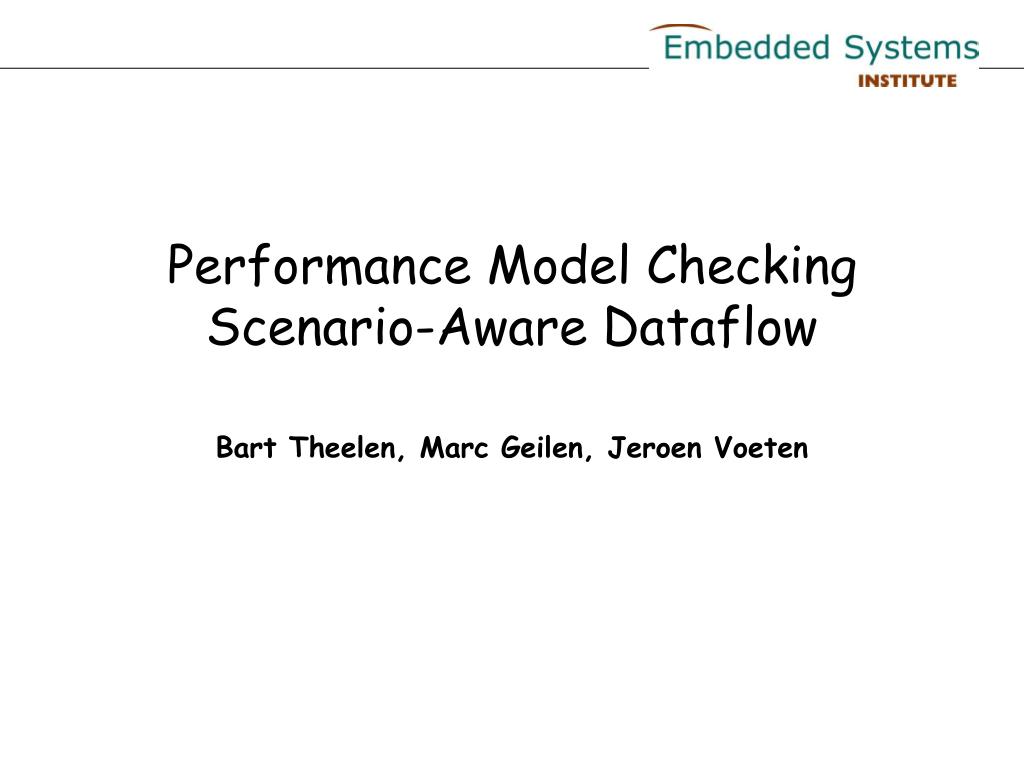 Embedded Systems
INSTITUTE

Performance Model Checking
Scenario-Aware Dataflow

Bart Theelen, Marc Geilen, Jeroen Voeten